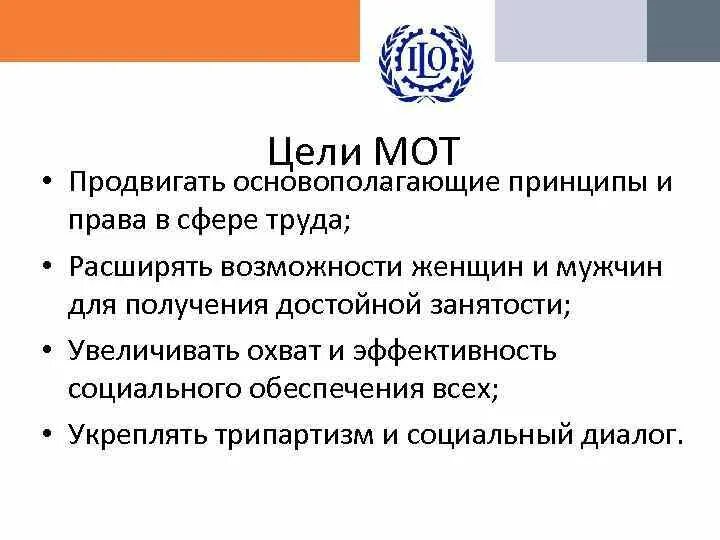 ILO

Цели МОТ

• Продвигать основополагающие принципы и права в сфере труда;

• Расширять возможности женщин и мужчин для получения достойной занятости;

• Увеличивать охват и эффективность социального обеспечения всех;

• Укреплять трипартизм и социальный диалог.